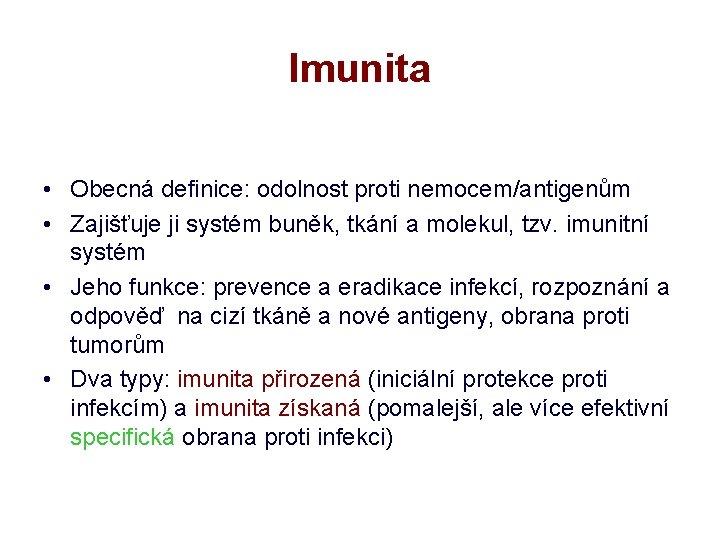 Imunita

• Obecná definice: odolnost proti nemocem/antigenům
• Zajišťuje ji systém buněk, tkání a molekul, tzv. imunitní systém
• Jeho funkce: prevence a eradikace infekcí, rozpoznání a odpověď na cizí tkáně a nové antigeny, obrana proti tumorům
• Dva typy: imunita přirozená (iniciální protekce proti infekcím) a imunita získaná (pomalejší, ale více efektivní specifická obrana proti infekci)